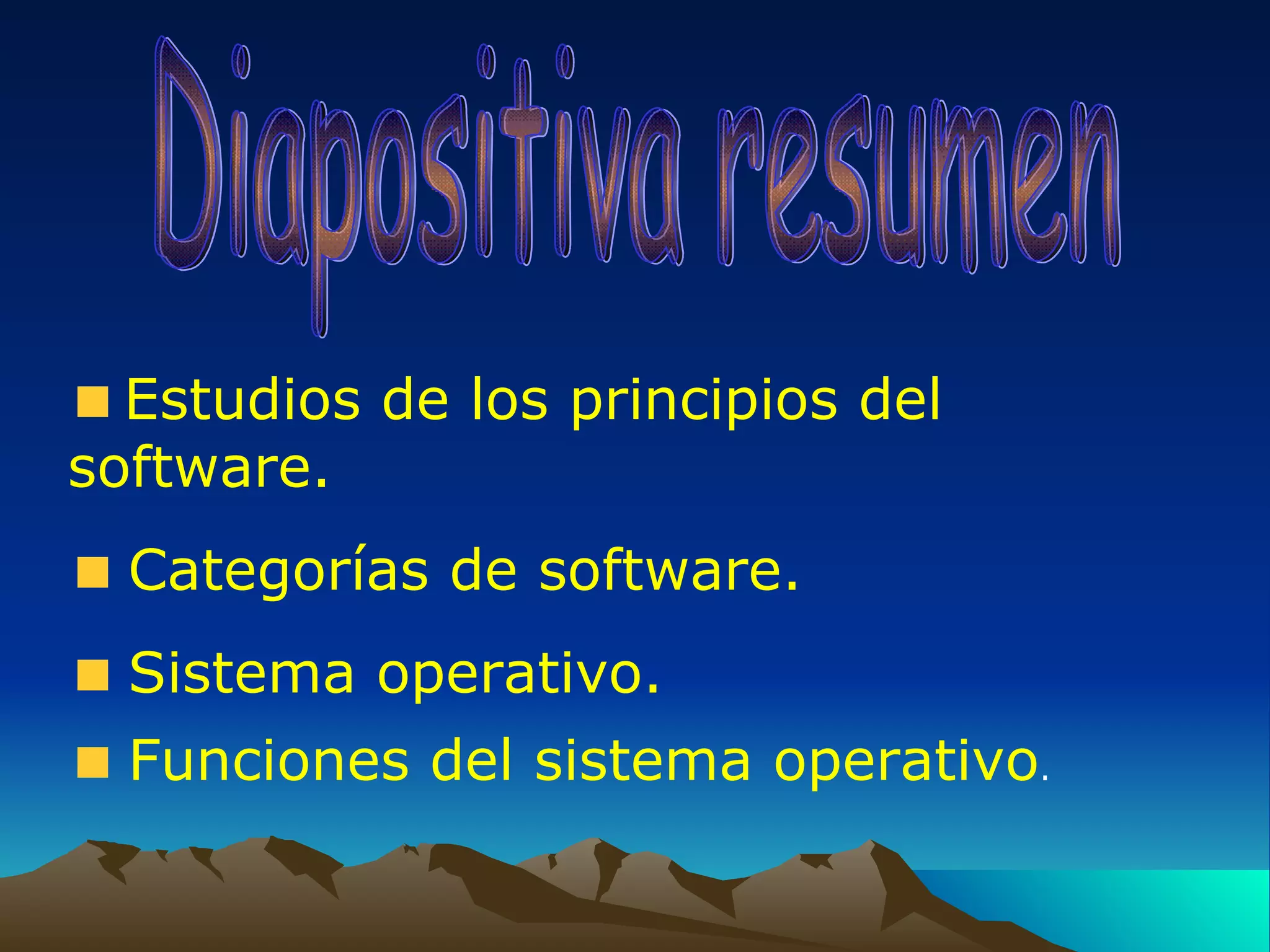 Diapositiva resumen

■ Estudios de los principios del software.

■ Categorías de software.

■ Sistema operativo.

■ Funciones del sistema operativo.